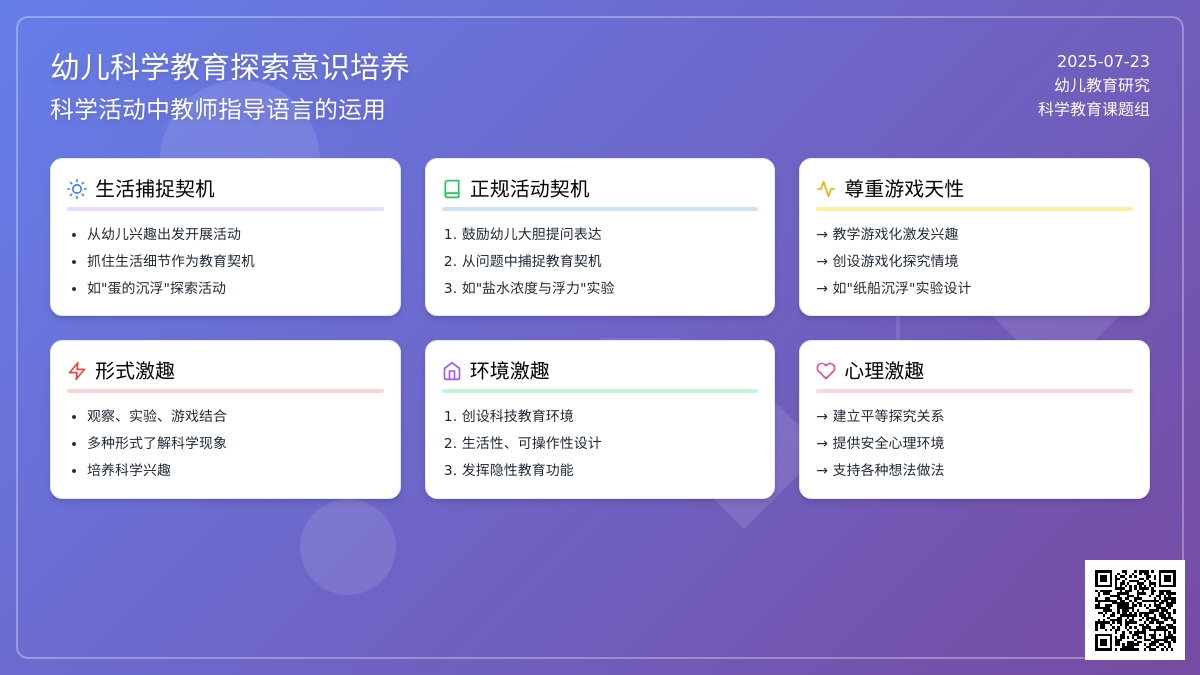 幼儿科学教育探索意识培养
科学活动中教师指导语言的运用

2025-07-23
幼儿教育研究
科学教育课题组

生活捕捉契机
- 从幼儿兴趣出发开展活动
- 抓住生活细节作为教育契机
- 如"蛋的沉浮"探索活动

正规活动契机
1. 鼓励幼儿大胆提问表达
2. 从问题中捕捉教育契机
3. 如"盐水浓度与浮力"实验

尊重游戏天性
→ 教学游戏化激发兴趣
→ 创设游戏化探究情境
→ 如"纸船沉浮"实验设计

形式激趣
- 观察、实验、游戏结合
- 多种形式了解科学现象
- 培养科学兴趣

环境激趣
1. 创设科技教育环境
2. 生活性、可操作性设计
3. 发挥隐性教育功能

心理激趣
→ 建立平等探究关系
→ 提供安全心理环境
→ 支持各种想法做法